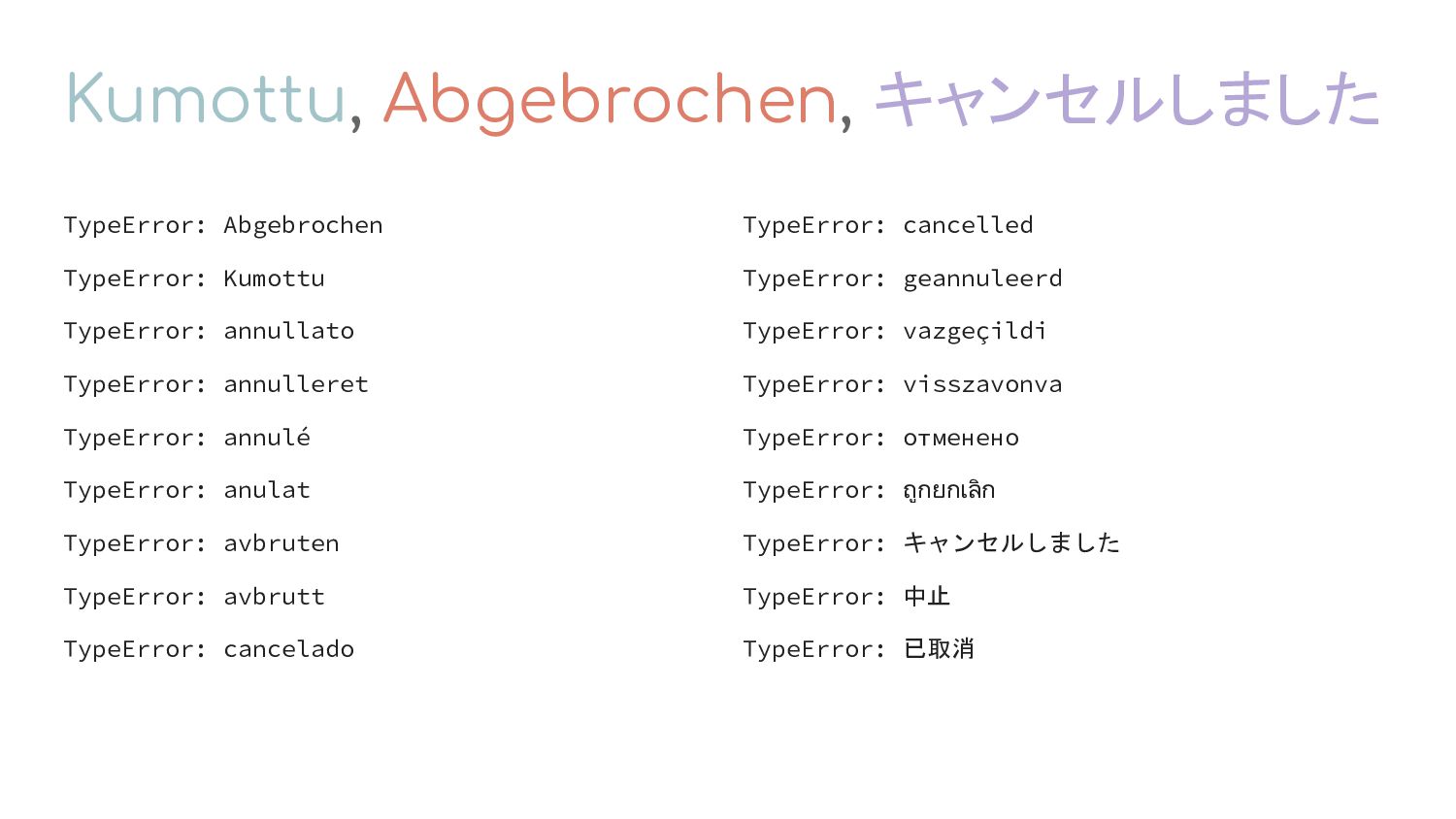 Kumottu, Abgebrochen, キャンセルしました

TypeError: Abgebrochen
TypeError: Kumottu
TypeError: annullato
TypeError: annulleret
TypeError: annulé
TypeError: anulat
TypeError: avbruten
TypeError: avbrutt
TypeError: cancelado

TypeError: cancelled
TypeError: geannuleerd
TypeError: vazgeçildi
TypeError: visszavonva
TypeError: отменено
TypeError: ถูกยกเลิก
TypeError: キャンセルしました
TypeError: 中止
TypeError: 已取消